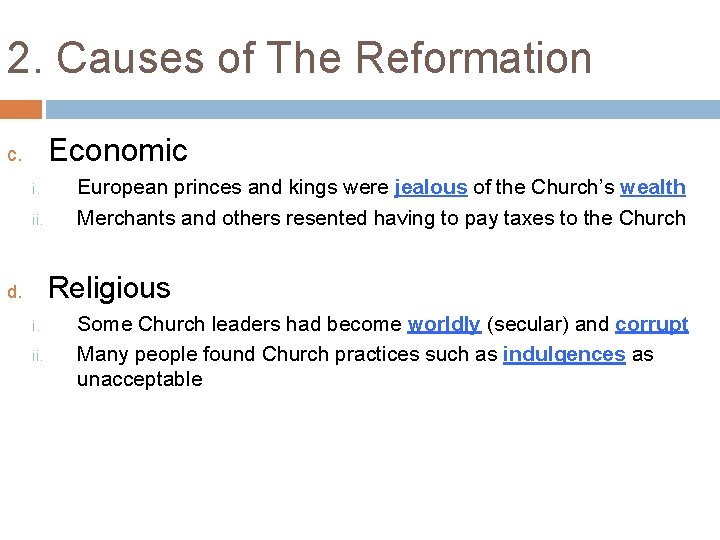 2. Causes of The Reformation

c. Economic

i. European princes and kings were jealous of the Church's wealth

ii. Merchants and others resented having to pay taxes to the Church

d. Religious

i. Some Church leaders had become worldly (secular) and corrupt

ii. Many people found Church practices such as indulgences as unacceptable